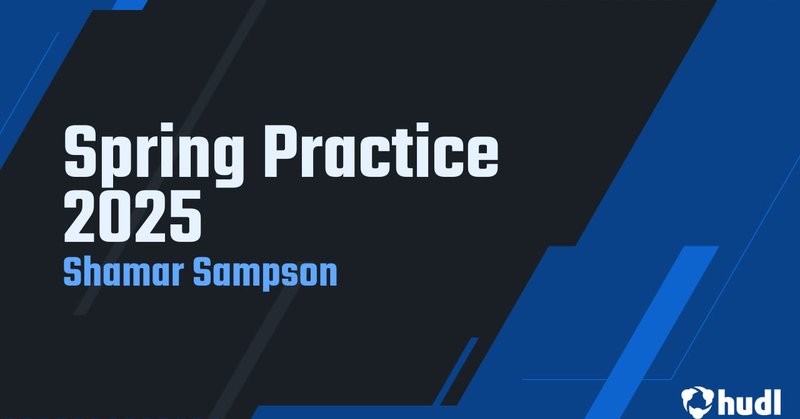 Spring Practice 2025
Shamar Sampson

hudl